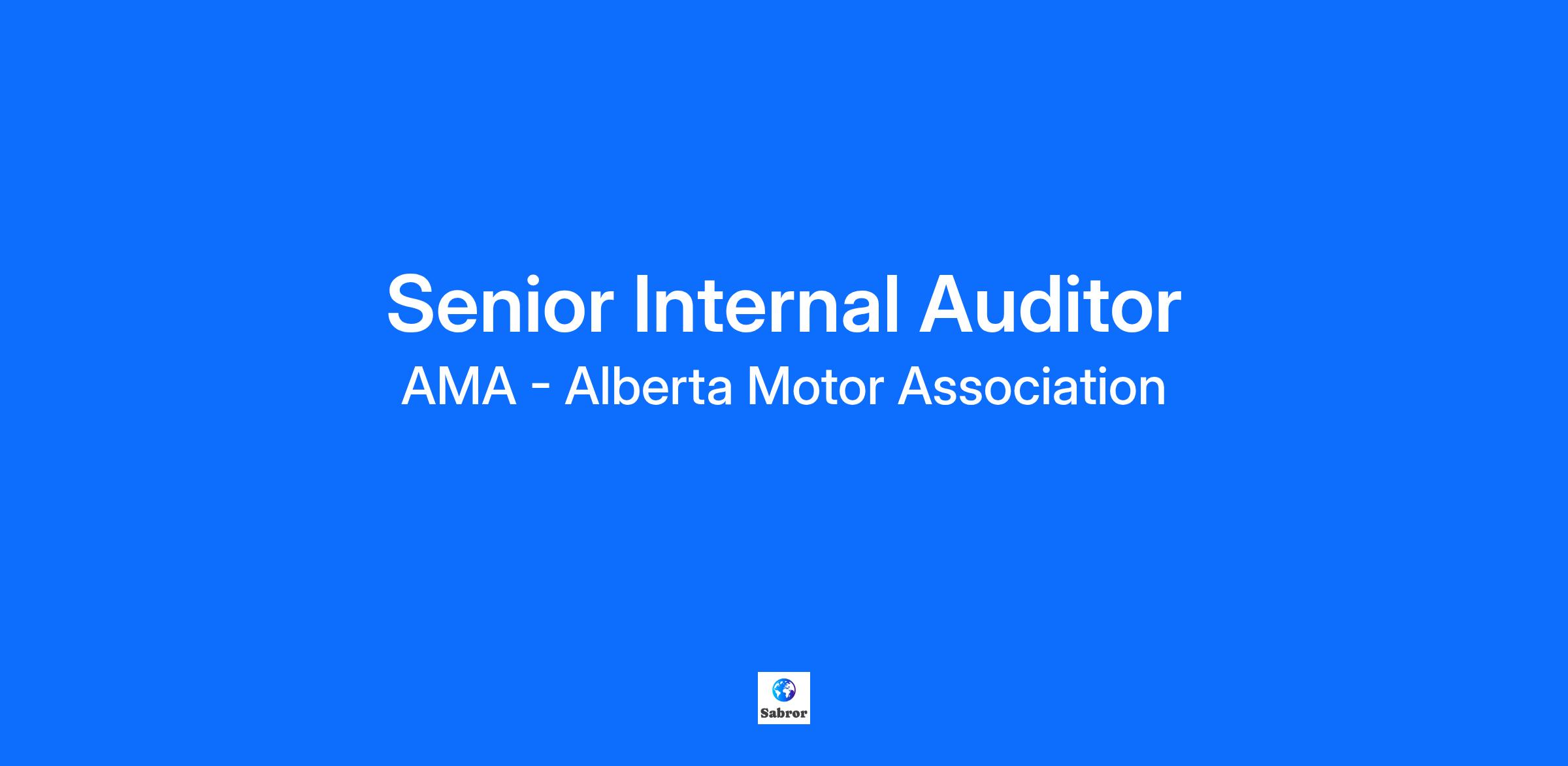 Senior Internal Auditor
AMA - Alberta Motor Association

Sabror